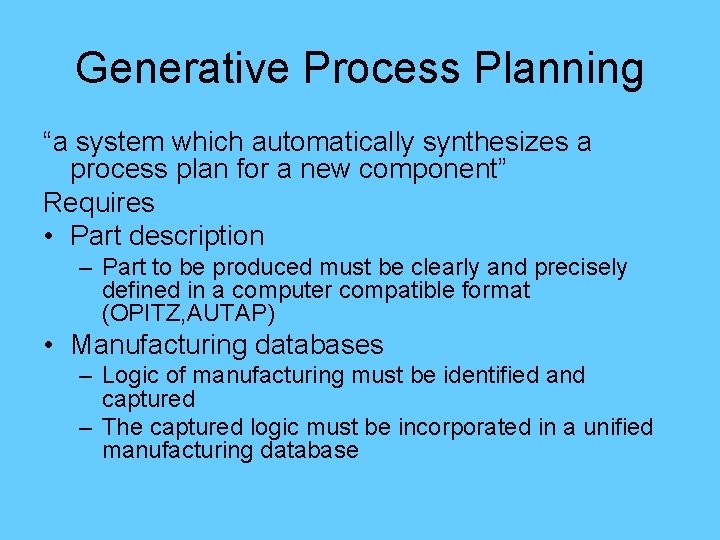 Generative Process Planning

“a system which automatically synthesizes a process plan for a new component”

Requires

• Part description
– Part to be produced must be clearly and precisely defined in a computer compatible format (OPITZ,AUTAP)

• Manufacturing databases
– Logic of manufacturing must be identified and captured
– The captured logic must be incorporated in a unified manufacturing database